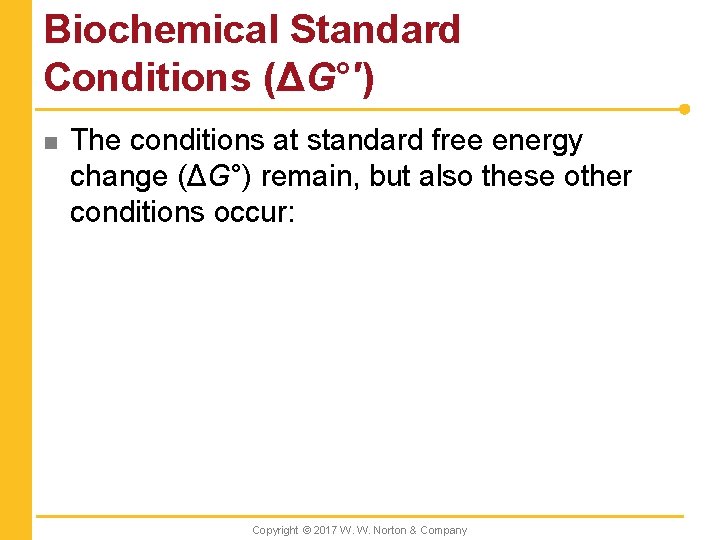 Biochemical Standard Conditions ($\Delta G°'$)

The conditions at standard free energy change ($\Delta G°$) remain, but also these other conditions occur:

Copyright © 2017 W. W. Norton & Company